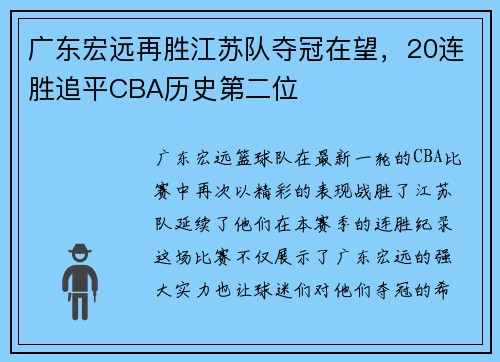 广东宏远再胜江苏队夺冠在望，20连胜追平CBA历史第二位

广东宏远篮球队在最新一轮的CBA比赛中再次以精彩的表现战胜了江苏队延续了他们在本赛季的连胜纪录这场比赛不仅展示了广东宏远的强大实力也让球迷们对他们夺冠的希